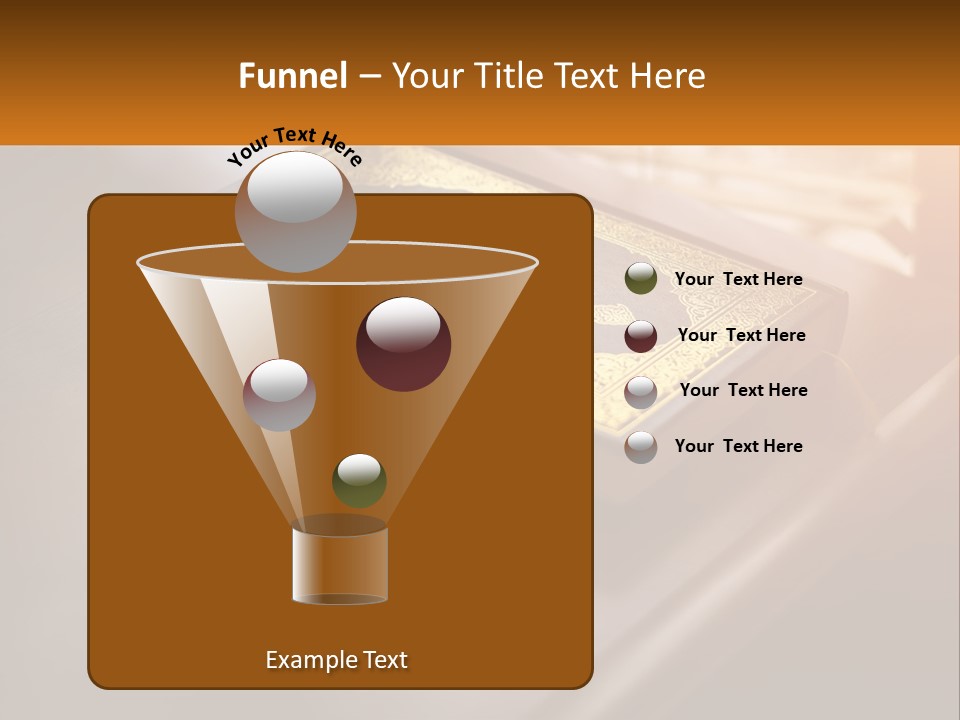 Funnel – Your Title Text Here

Your Text Here

Your Text Here

Your Text Here

Your Text Here

Your Text Here

Example Text